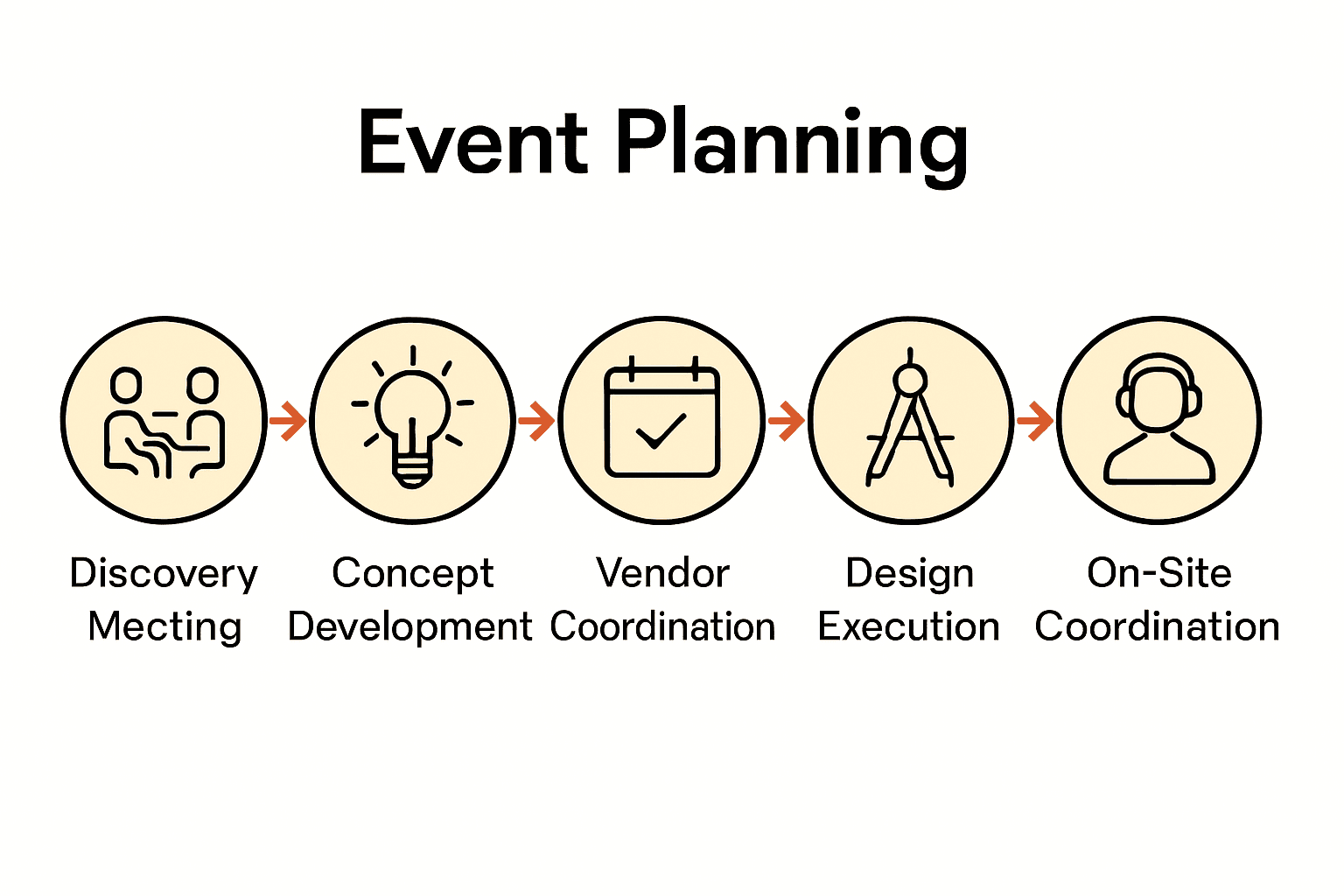 Event Planning

Discovery Mecting

Concept Development

Vendor Coordination

Design Execution

On-Site Coordination